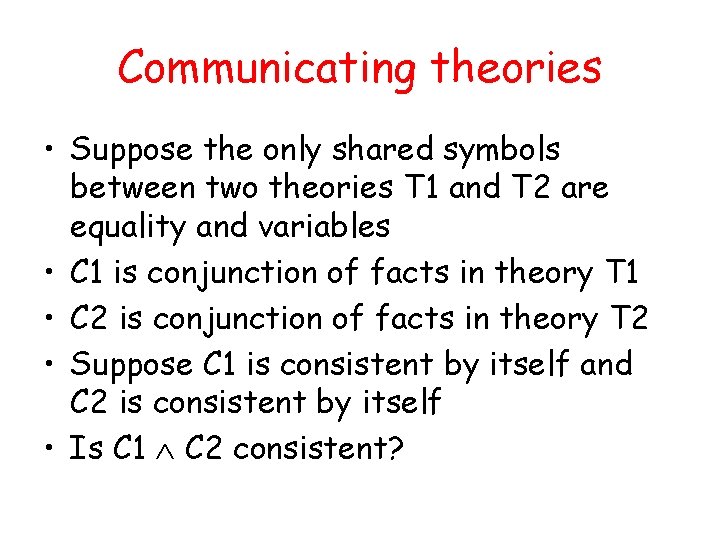 Communicating theories

• Suppose the only shared symbols between two theories T1 and T2 are equality and variables
• C1 is conjunction of facts in theory T1
• C2 is conjunction of facts in theory T2
• Suppose C1 is consistent by itself and C2 is consistent by itself
• Is C1 $\wedge$ C2 consistent?